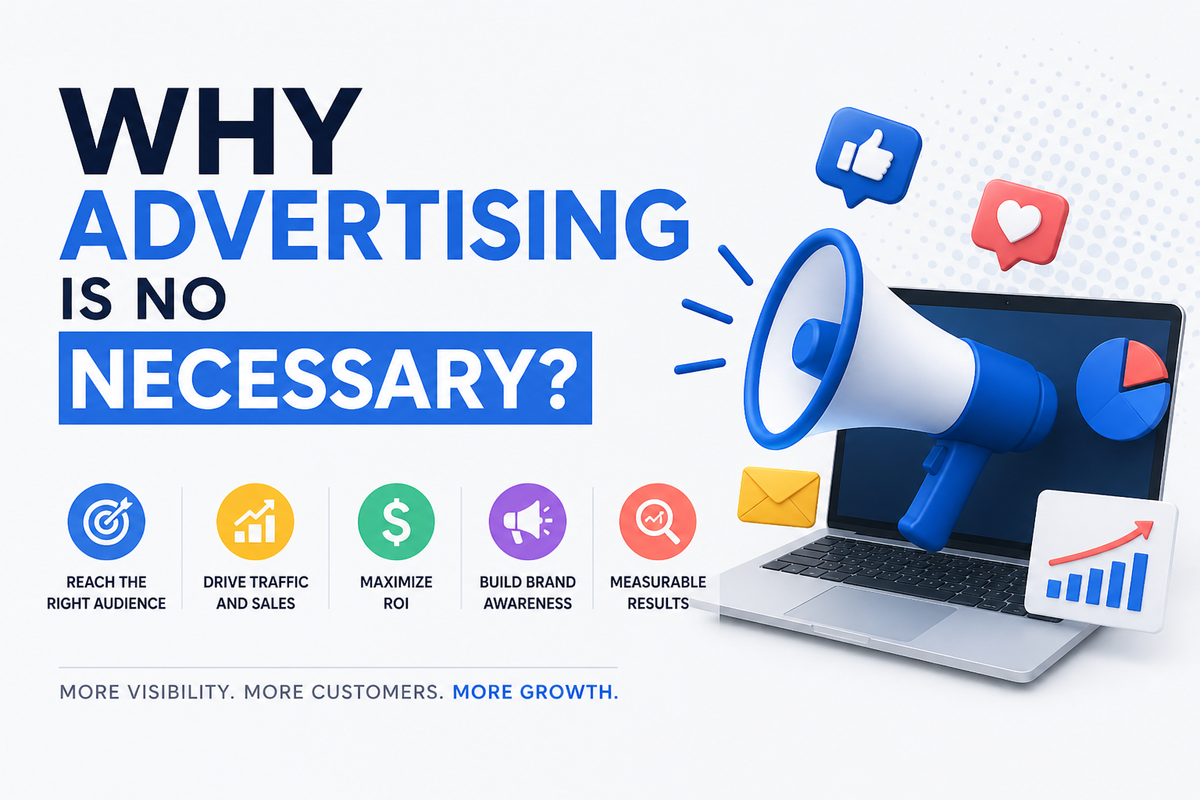 WHY ADVERTISING IS NO NECESSARY?

REACH THE RIGHT AUDIENCE

DRIVE TRAFFIC AND SALES

MAXIMIZE ROI

BUILD BRAND AWARENESS

MEASURABLE RESULTS

MORE VISIBILITY. MORE CUSTOMERS. MORE GROWTH.